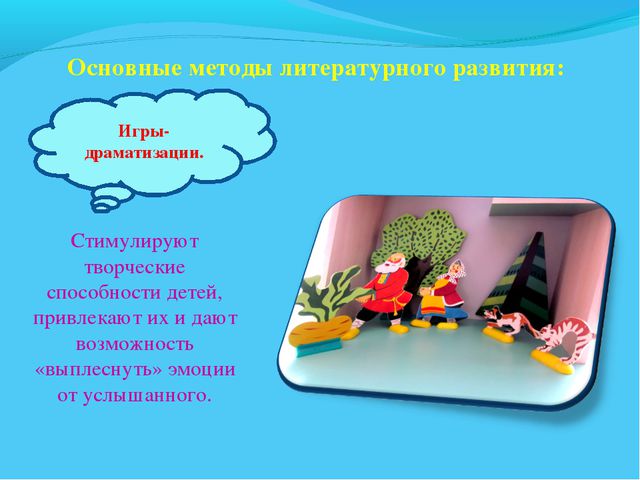 Основные методы литературного развития:

Игры-драматизации.

Стимулируют творческие способности детей, привлекают их и дают возможность «выплеснуть» эмоции от услышанного.